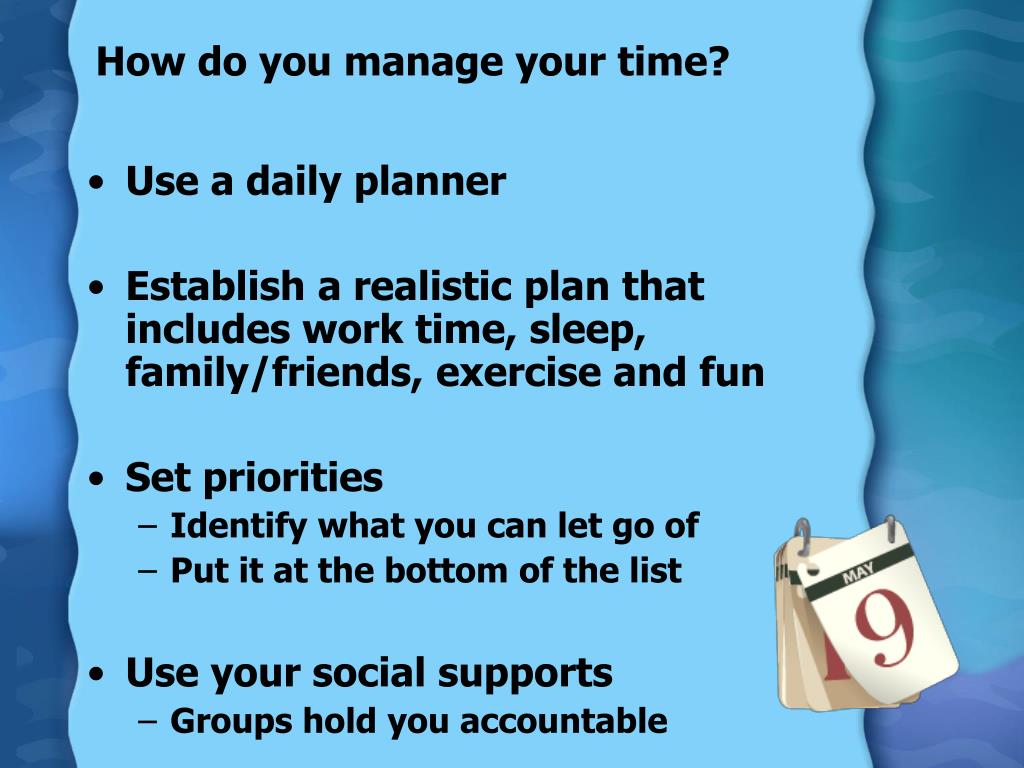 How do you manage your time?

• Use a daily planner

• Establish a realistic plan that includes work time, sleep, family/friends, exercise and fun

• Set priorities
– Identify what you can let go of
– Put it at the bottom of the list

• Use your social supports
– Groups hold you accountable

MAY
19